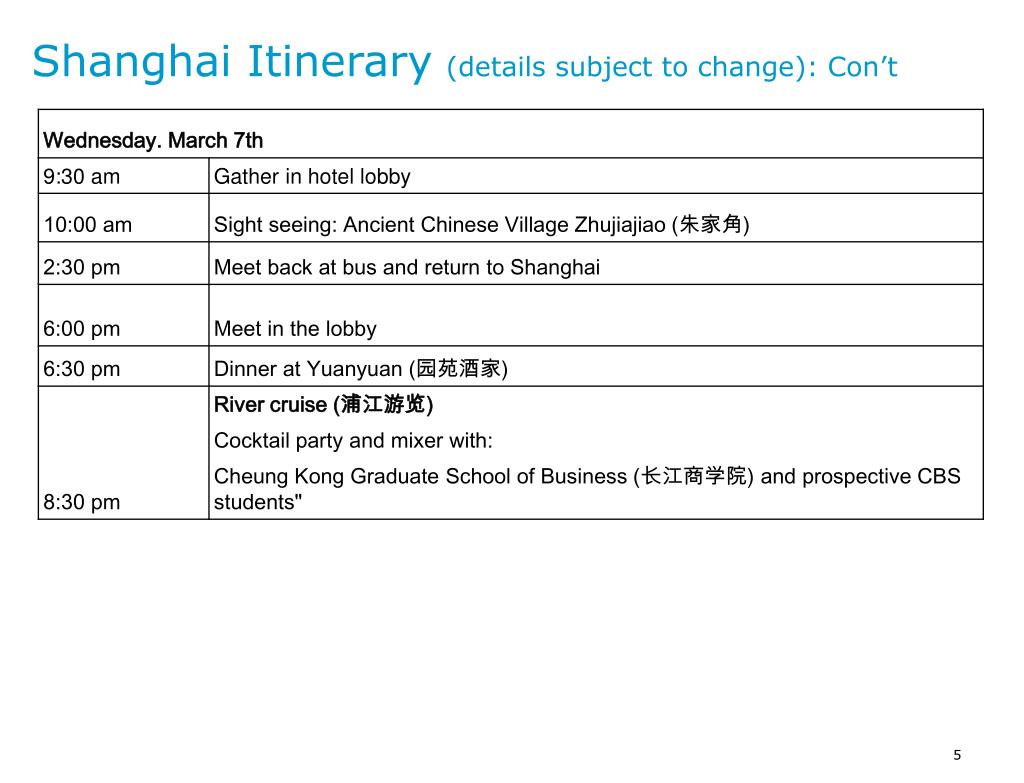 Shanghai Itinerary (details subject to change): Con’t

| Wednesday. March 7th | |
|---|---|
| 9:30 am | Gather in hotel lobby |
| 10:00 am | Sight seeing: Ancient Chinese Village Zhujiajiao (朱家角) |
| 2:30 pm | Meet back at bus and return to Shanghai |
| 6:00 pm | Meet in the lobby |
| 6:30 pm | Dinner at Yuanyuan (园苑酒家) |
| 8:30 pm | River cruise (浦江游览) Cocktail party and mixer with: Cheung Kong Graduate School of Business (长江商学院) and prospective CBS students" |

5